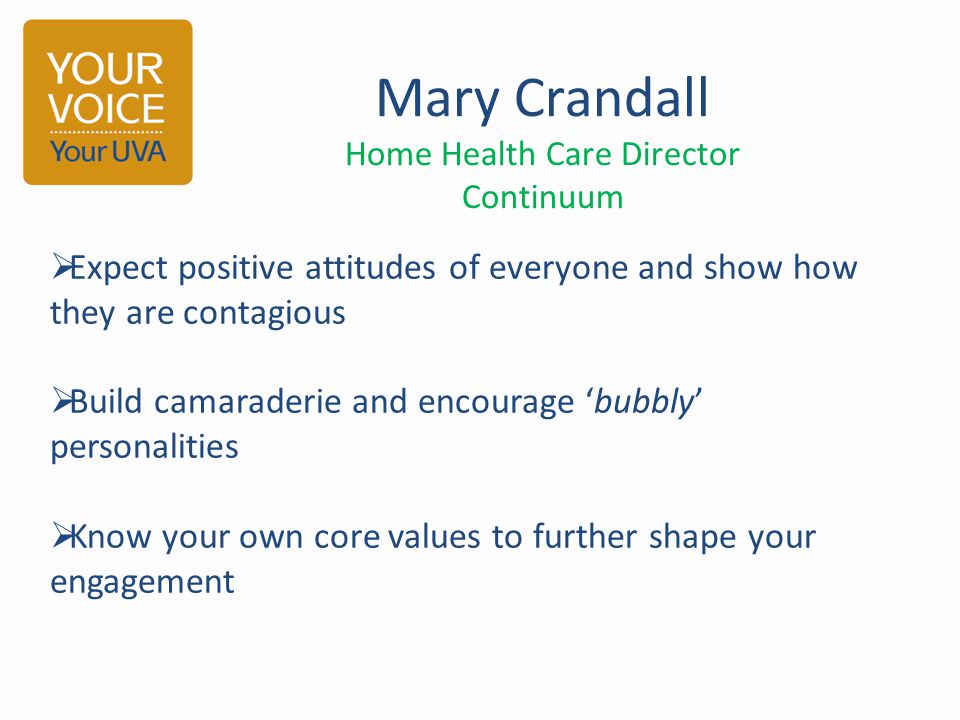 YOUR VOICE
Your UVA

Mary Crandall
Home Health Care Director
Continuum

➢Expect positive attitudes of everyone and show how they are contagious

➢Build camaraderie and encourage ‘bubbly’ personalities

➢Know your own core values to further shape your engagement